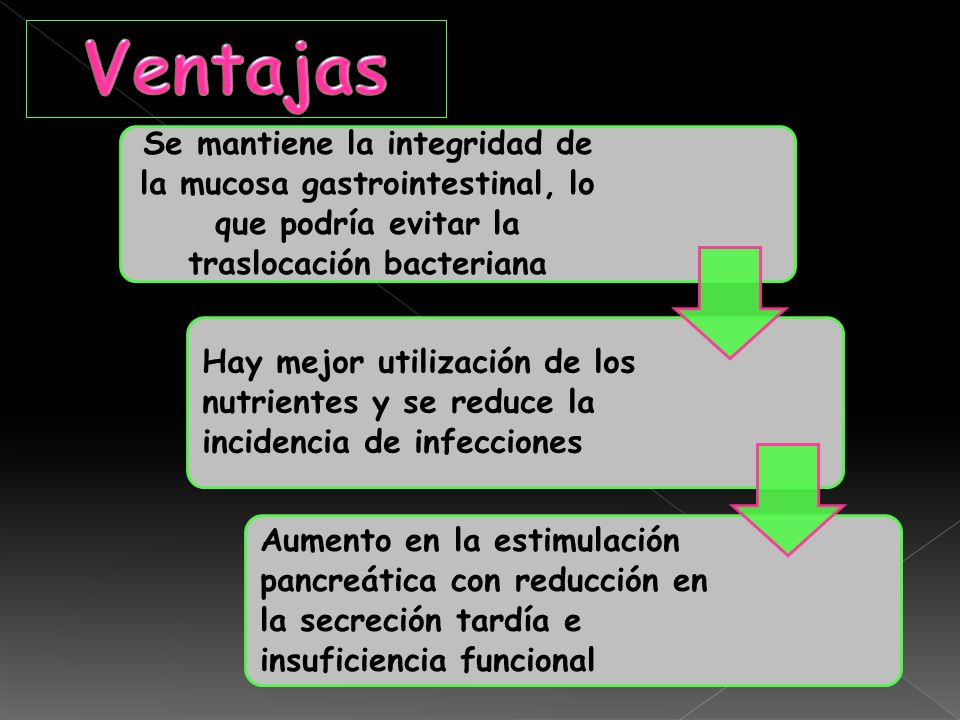 Ventajas

Se mantiene la integridad de la mucosa gastrointestinal, lo que podría evitar la traslocación bacteriana

Hay mejor utilización de los nutrientes y se reduce la incidencia de infecciones

Aumento en la estimulación pancreática con reducción en la secreción tardía e insuficiencia funcional